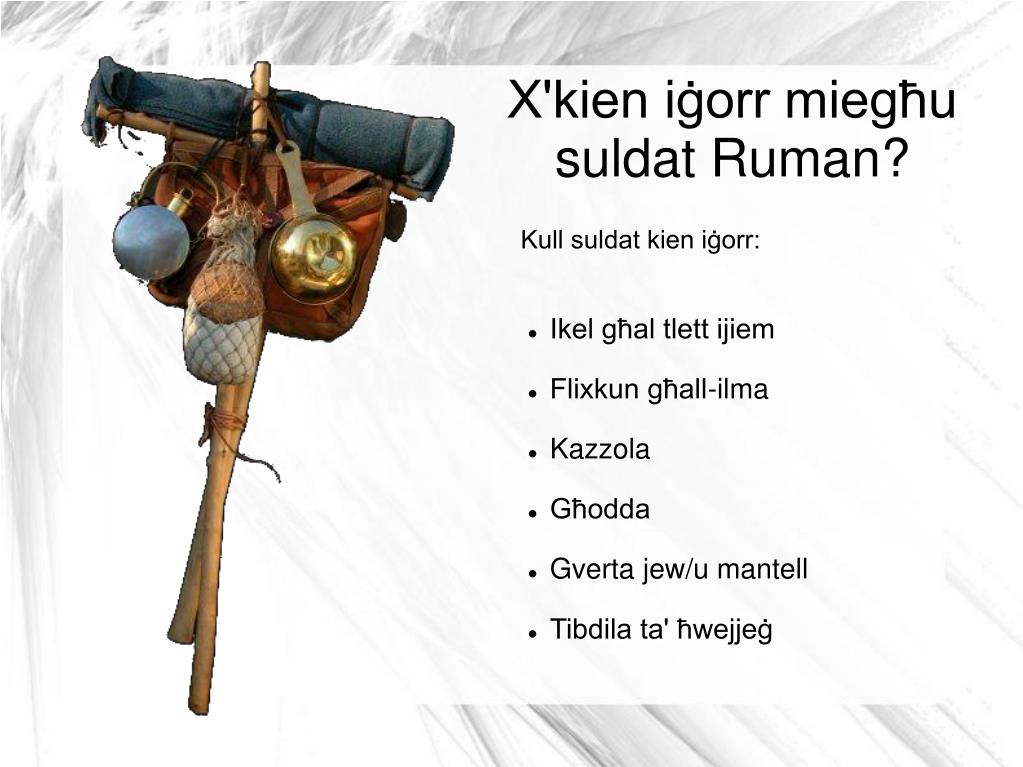 X'kien iġorr miegħu suldat Ruman?

Kull suldat kien iġorr:

- Ikel għal tlett ijiem
- Flixkun għall-ilma
- Kazzola
- Għodda
- Gverta jew/u mantell
- Tibdila ta' ħwejjeġ